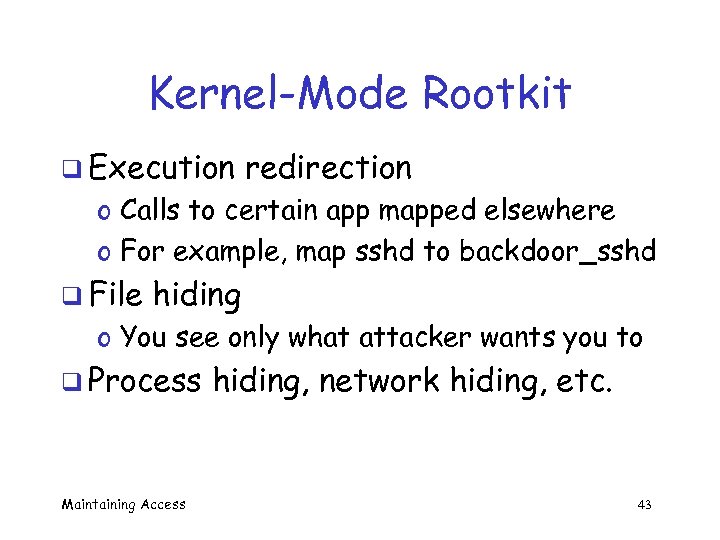 Kernel-Mode Rootkit

❑ Execution redirection
o Calls to certain app mapped elsewhere
o For example, map sshd to backdoor_sshd

❑ File hiding
o You see only what attacker wants you to

❑ Process hiding, network hiding, etc.

Maintaining Access

43